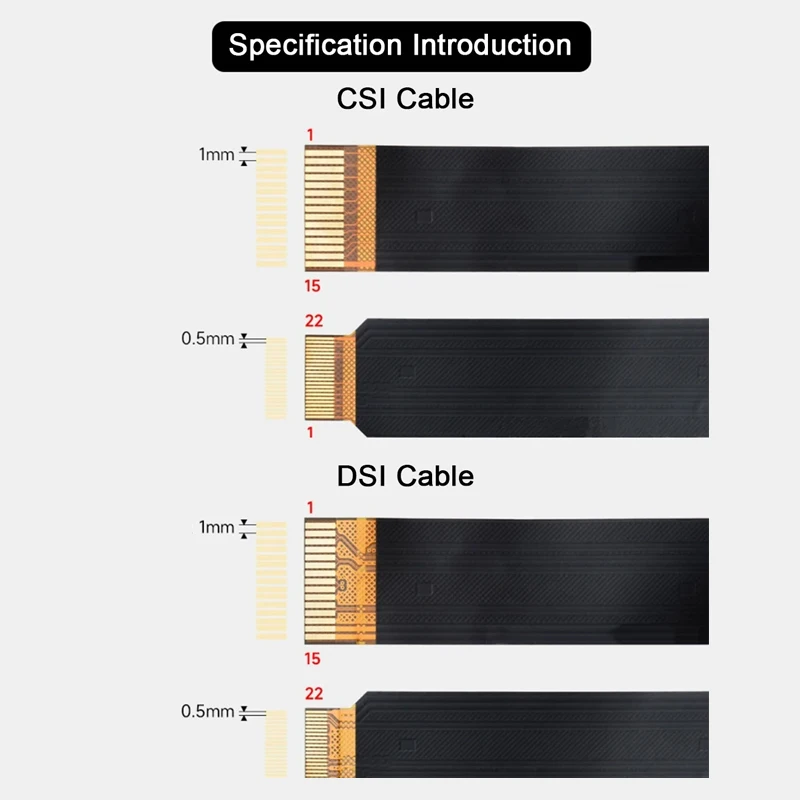 Specification Introduction

CSI Cable

1mm
1
15

0.5mm
22
1

DSI Cable

1mm
1
15

0.5mm
22